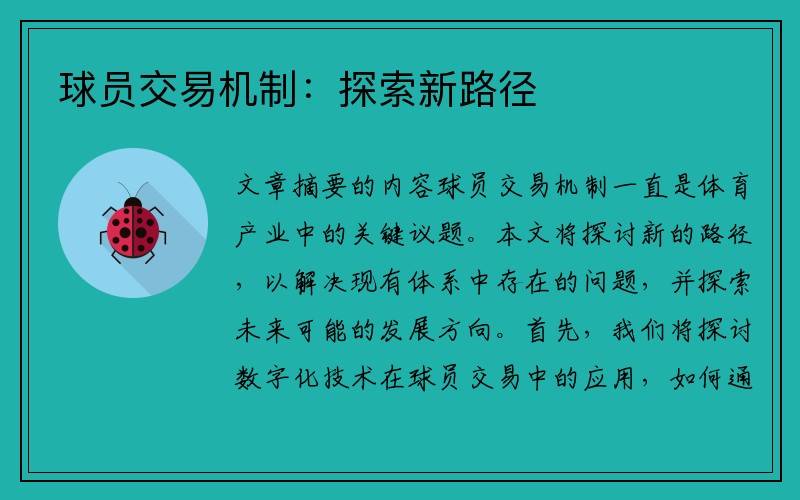 球员交易机制：探索新路径

文章摘要的内容球员交易机制一直是体育产业中的关键议题。本文将探讨新的路径，以解决现有体系中存在的问题，并探索未来可能的发展方向。首先，我们将探讨数字化技术在球员交易中的应用，如何通